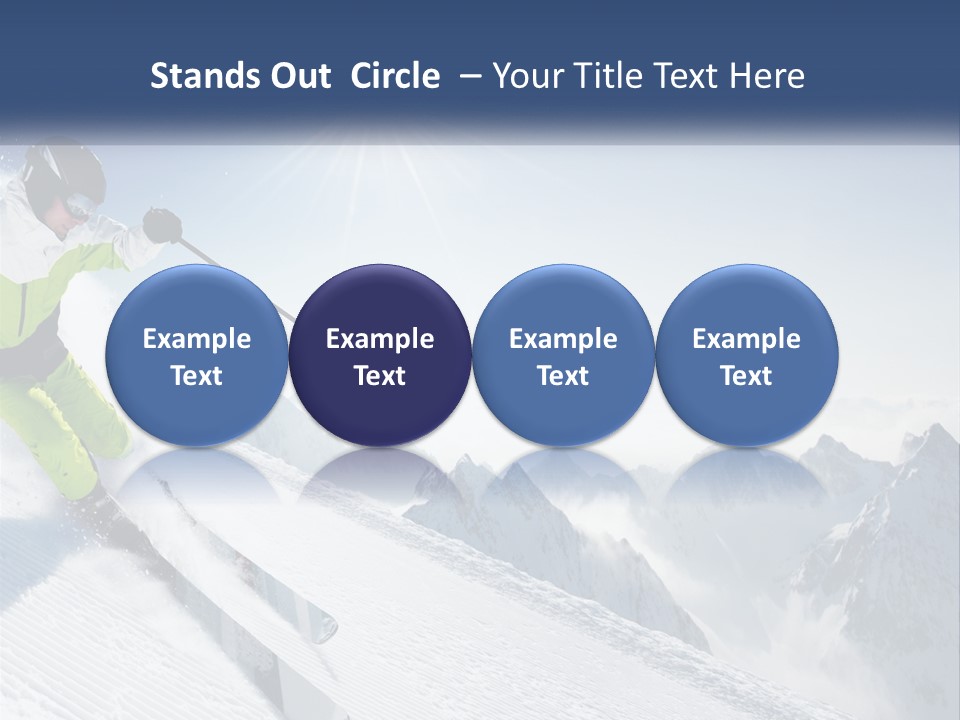 Stands Out Circle – Your Title Text Here

Example Text

Example Text

Example Text

Example Text